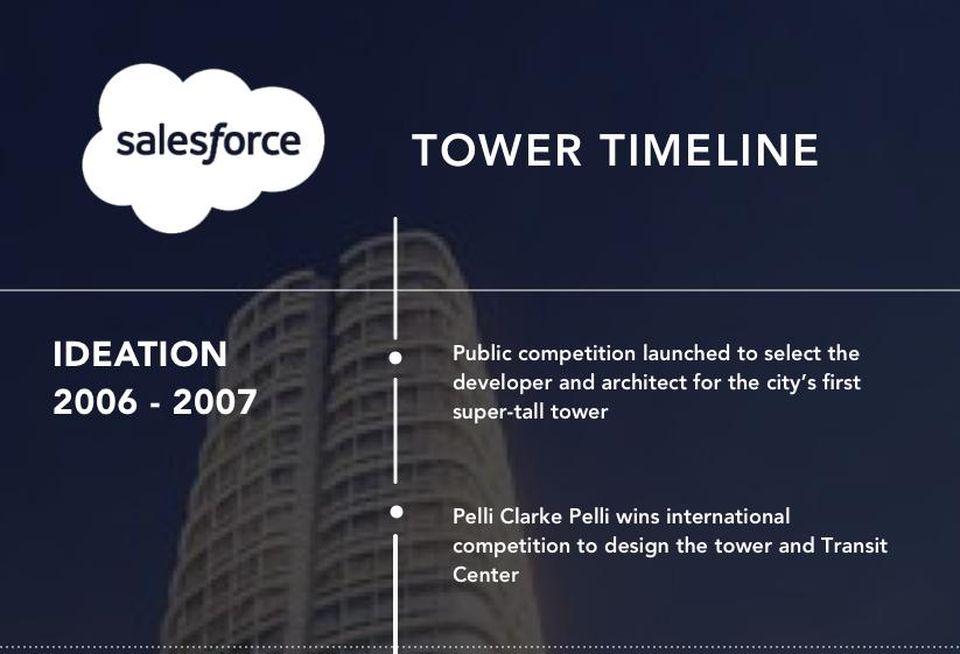 salesforce

TOWER TIMELINE

IDEATION
2006 - 2007

Public competition launched to select the developer and architect for the city's first super-tall tower

Pelli Clarke Pelli wins international competition to design the tower and Transit Center